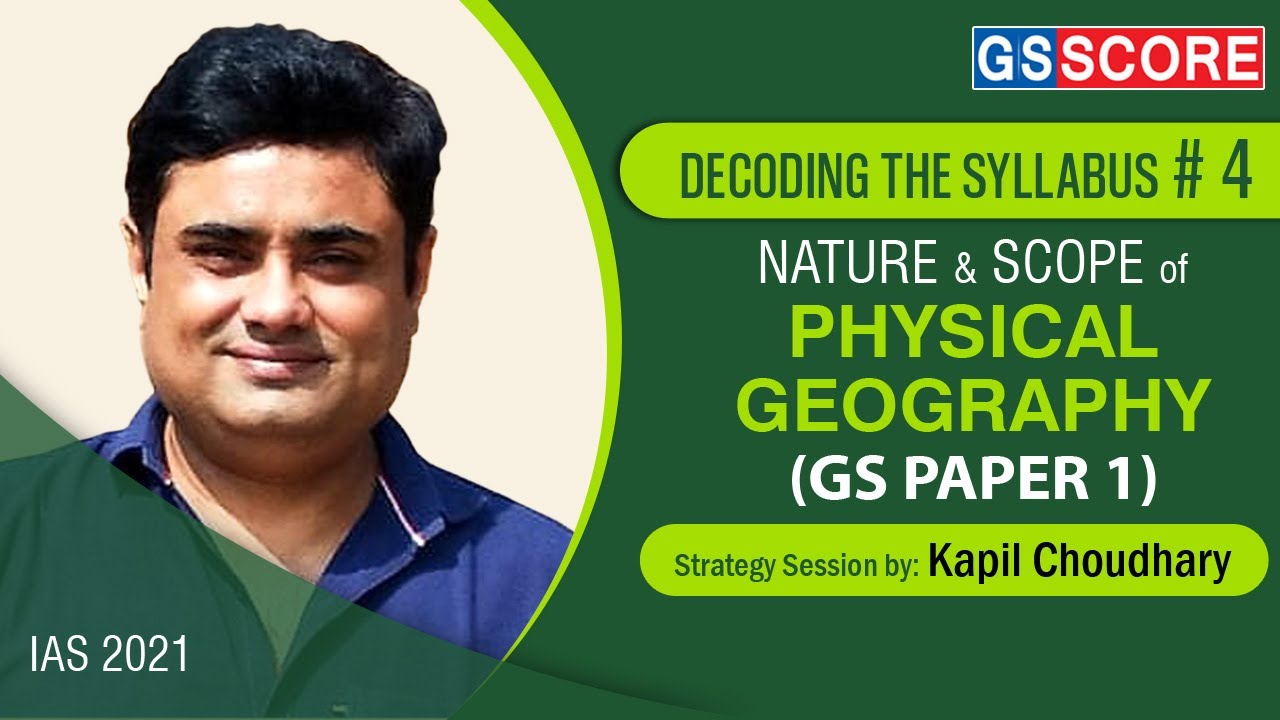 GS SCORE

DECODING THE SYLLABUS # 4

NATURE & SCOPE of PHYSICAL GEOGRAPHY (GS PAPER 1)

Strategy Session by: Kapil Choudhary

IAS 2021